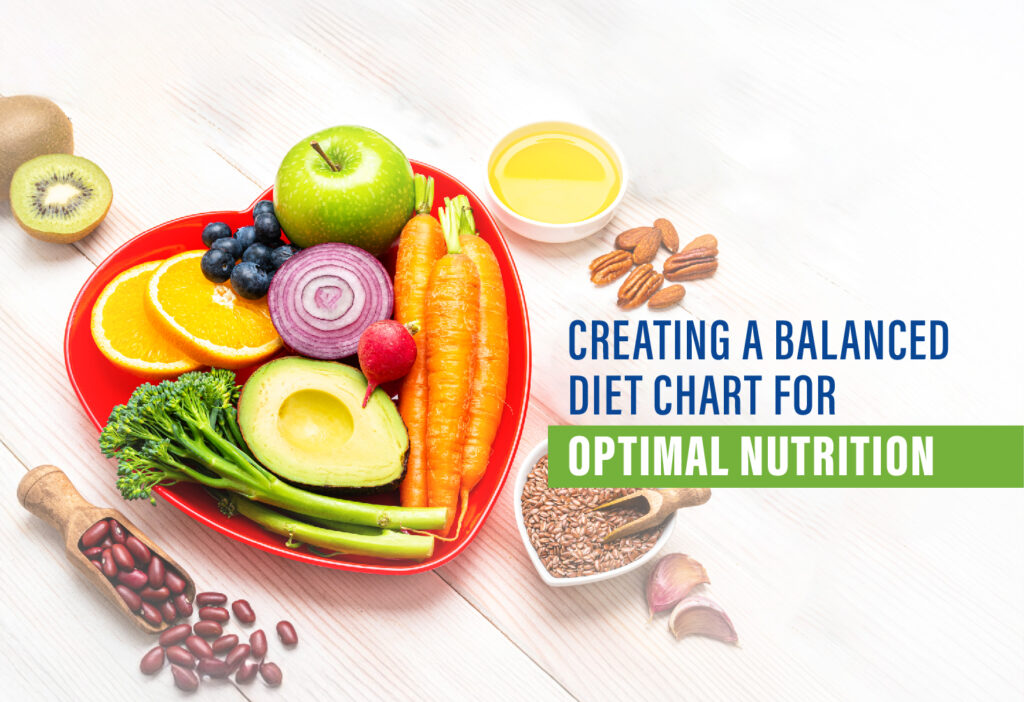 CREATING A BALANCED DIET CHART FOR
OPTIMAL NUTRITION